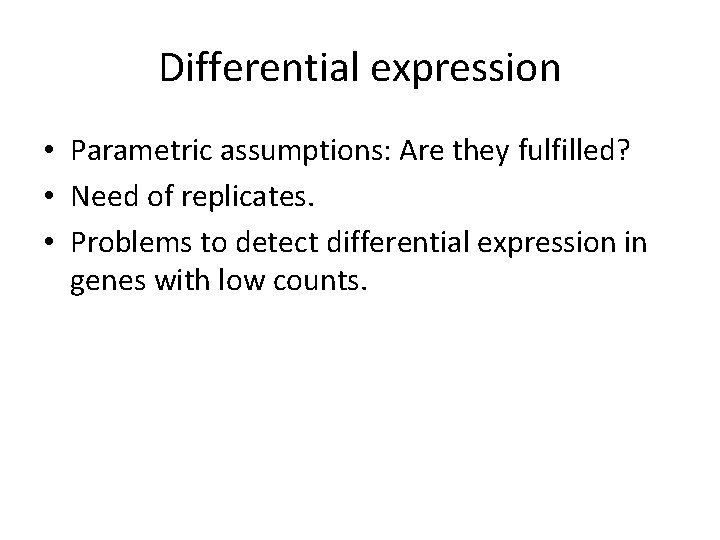 Differential expression

• Parametric assumptions: Are they fulfilled?
• Need of replicates.
• Problems to detect differential expression in genes with low counts.